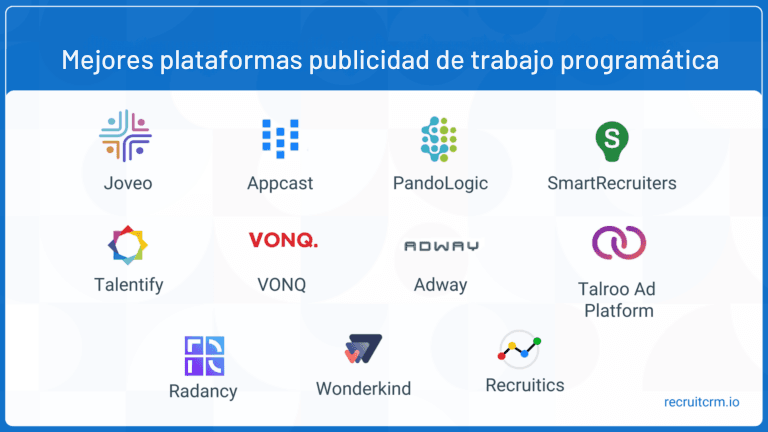 Mejores plataformas publicidad de trabajo programática

S

Joveo

Appcast

PandoLogic

SmartRecruiters

VONQ.

ADWAY

Talentify

VONQ

Adway

Talroo Ad Platform

Radancy

Wonderkind

Recruitics

recruitcrm.io